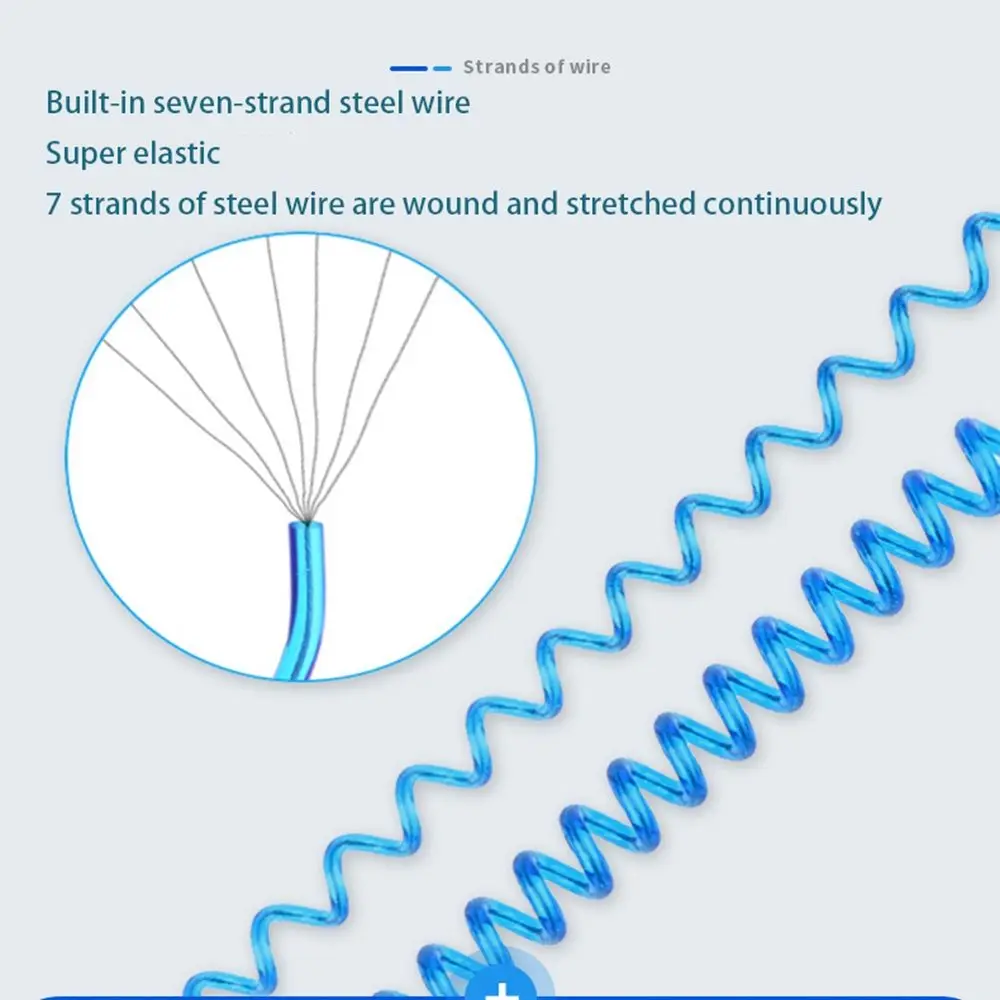 Strands of wire

Built-in seven-strand steel wire

Super elastic

7 strands of steel wire are wound and stretched continuously